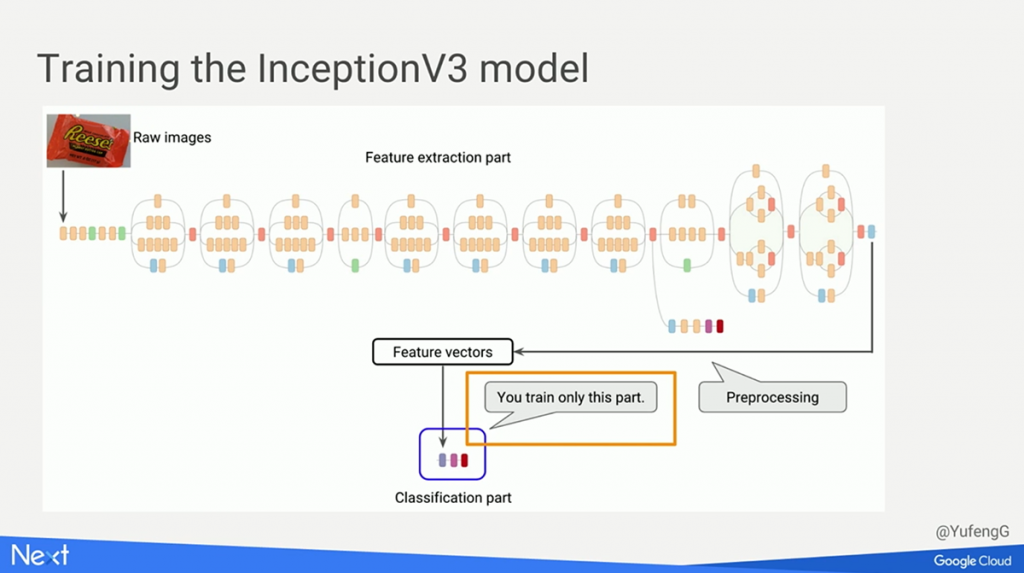 Training the InceptionV3 model

Reese's

Raw images

Feature extraction part

Feature vectors

You train only this part.

Preprocessing

Classification part

@YufengG

Next

Google Cloud